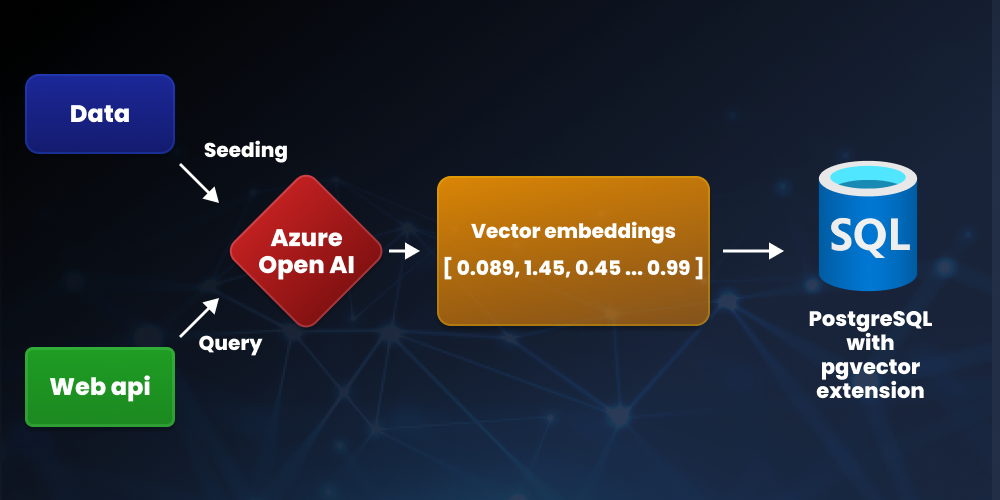 Data

Seeding

Azure Open AI

Query

Web api

Vector embeddings

[ 0.089, 1.45, 0.45 ... 0.99 ]

SQL

PostgreSQL with pgvector extension